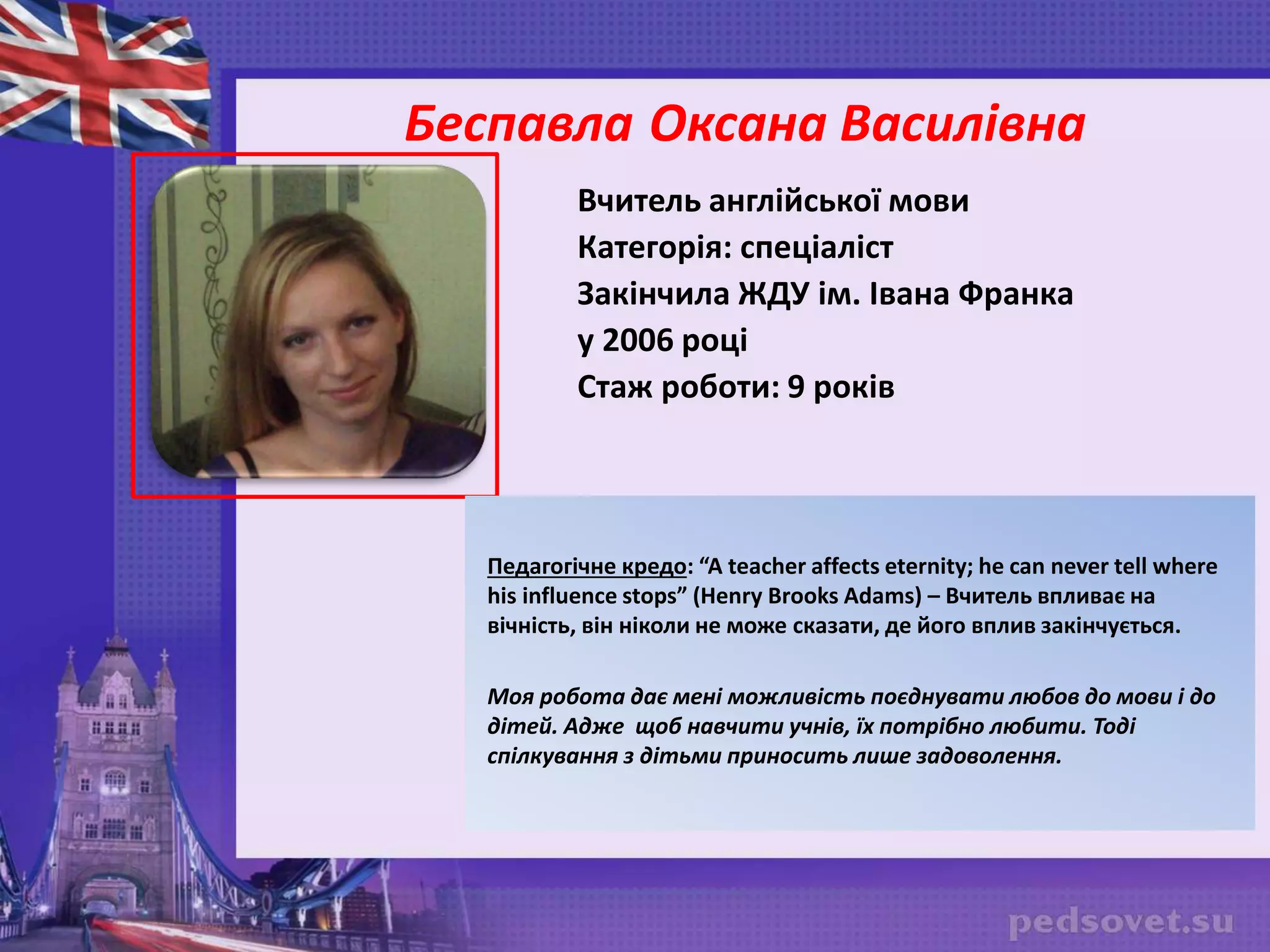 Беспавла Оксана Василівна

Вчитель англійської мови
Категорія: спеціаліст
Закінчила ЖДУ ім. Івана Франка у 2006 році
Стаж роботи: 9 років

Педагогічне кредо: “A teacher affects eternity; he can never tell where his influence stops” (Henry Brooks Adams) – Вчитель впливає на вічність, він ніколи не може сказати, де його вплив закінчується.

Моя робота дає мені можливість поєднувати любов до мови і до дітей. Адже щоб навчити учнів, їх потрібно любити. Тоді спілкування з дітьми приносить лише задоволення.

pedsovet.su